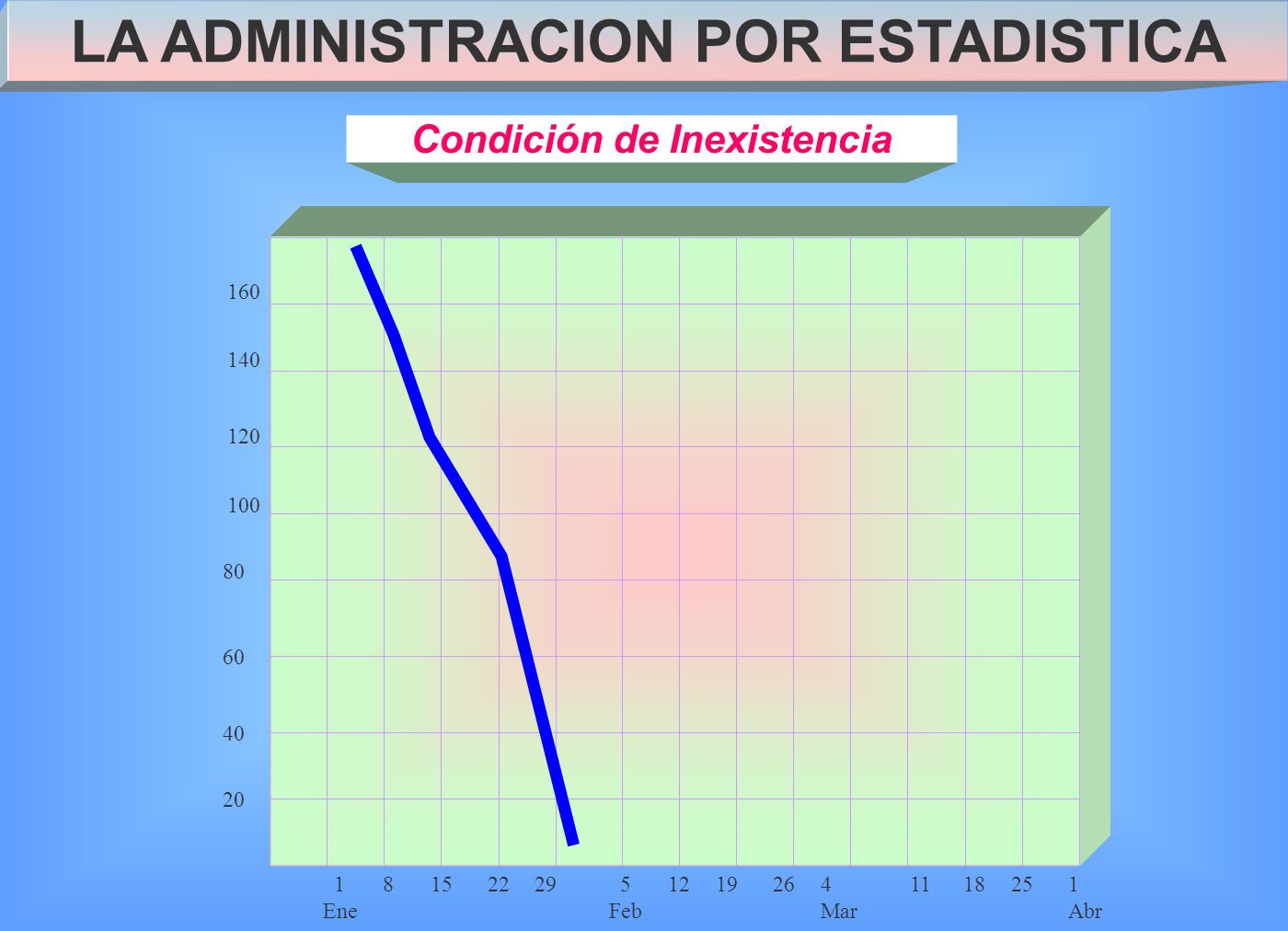 LA ADMINISTRACION POR ESTADISTICA

Condición de Inexistencia

160
140
120
100
80
60
40
20

1 8 15 22 29 5 12 19 26 4 11 18 25 1
Ene Feb Mar Abr